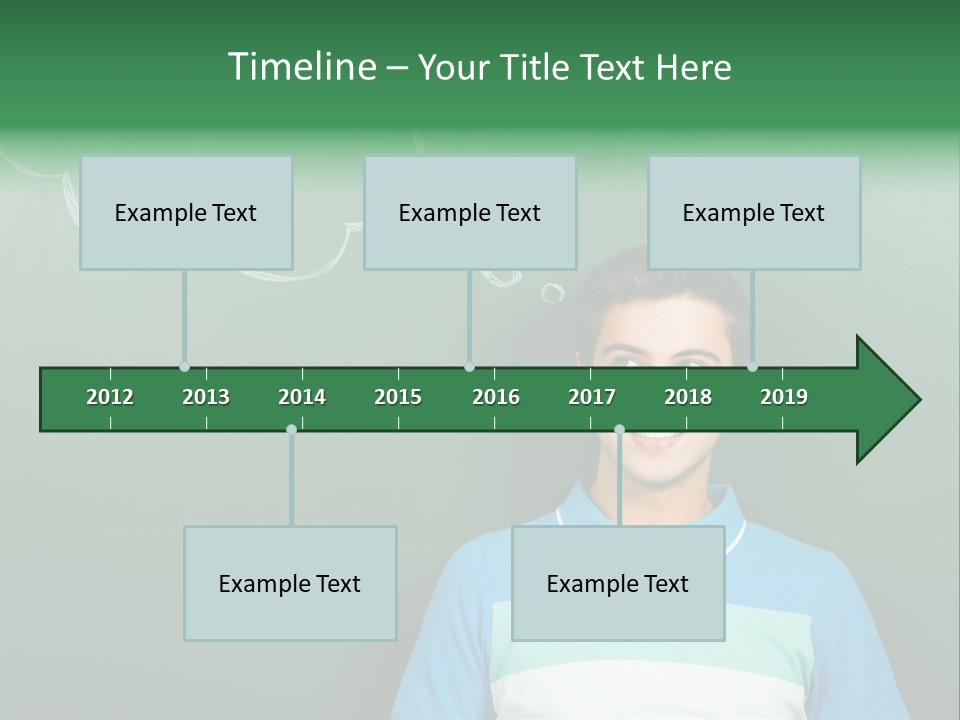 Timeline – Your Title Text Here

Example Text

Example Text

Example Text

2012 2013 2014 2015 2016 2017 2018 2019

Example Text

Example Text